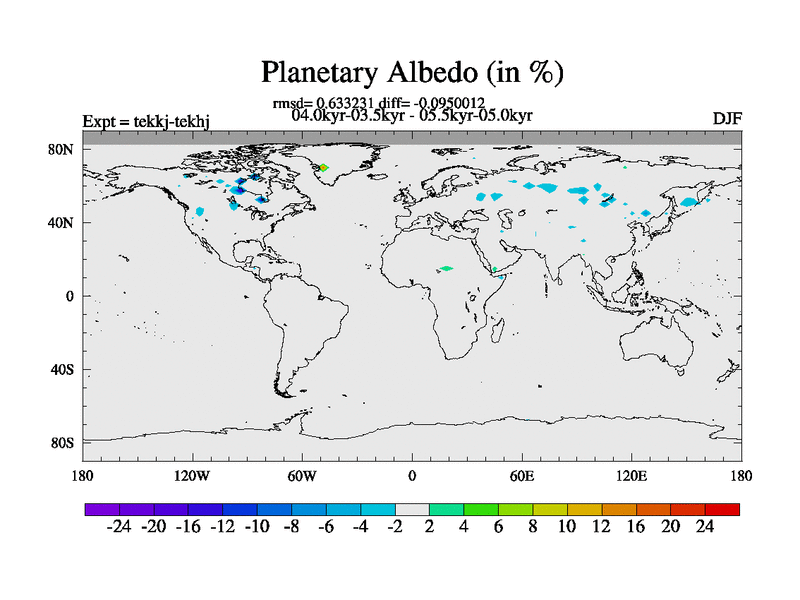 Planetary Albedo (in %)

rmsd= 0.633231 diff= -0.0950012
04.0kyr-03.5kyr - 05.5kyr-05.0kyr

Expt = tekkj-tekhj

DJF

80N
40N
0
40S
80S

180 120W 60W 0 60E 120E 180

-24 -20 -16 -12 -10 -8 -6 -4 -2 2 4 6 8 10 12 16 20 24